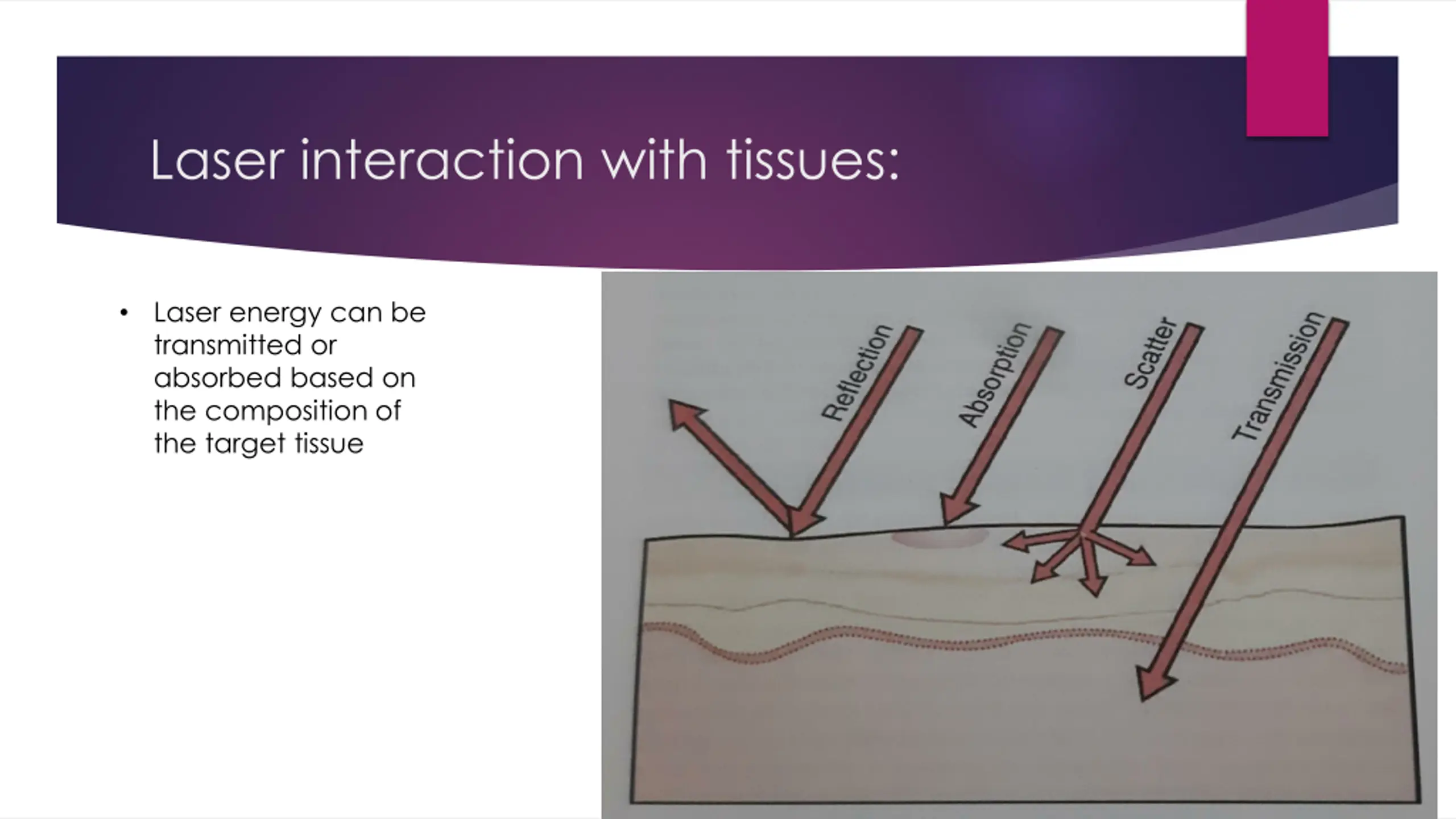 Laser interaction with tissues:

• Laser energy can be transmitted or absorbed based on the composition of the target tissue

Reflection

Absorption

Scatter

Transmission